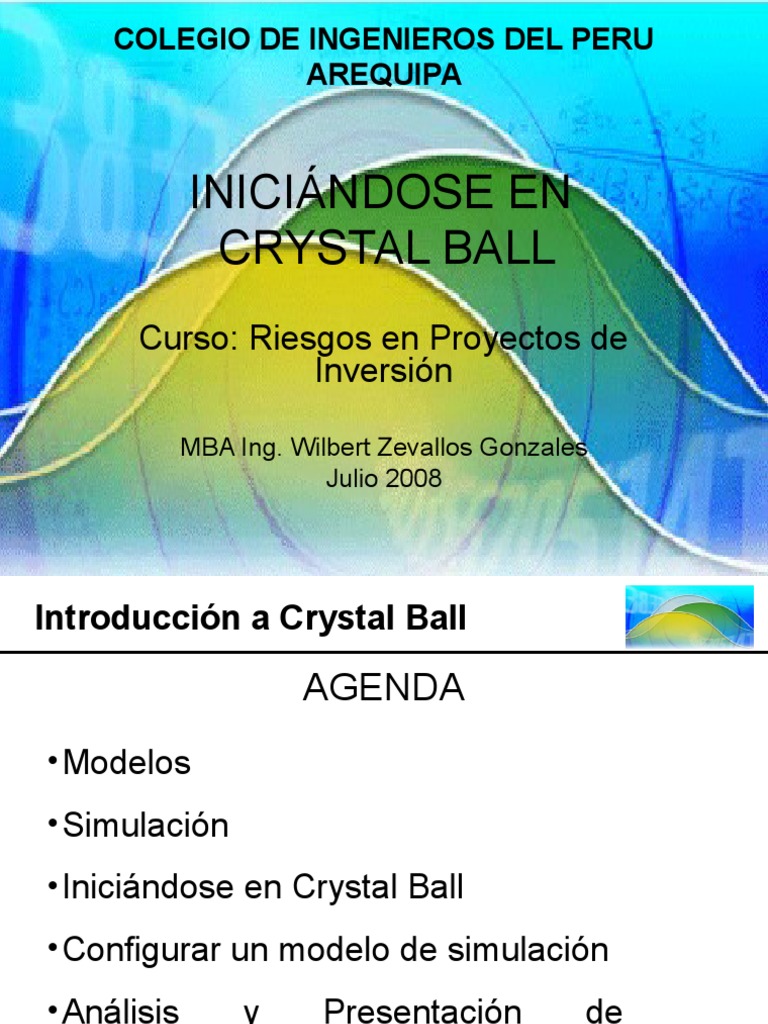 COLEGIO DE INGENIEROS DEL PERU
AREQUIPA

INICIÁNDOSE EN CRYSTAL BALL

Curso: Riesgos en Proyectos de Inversión

MBA Ing. Wilbert Zevallos Gonzales
Julio 2008

Introducción a Crystal Ball

AGENDA

•Modelos

•Simulación

•Iniciándose en Crystal Ball

•Configurar un modelo de simulación

•Análisis y Presentación de